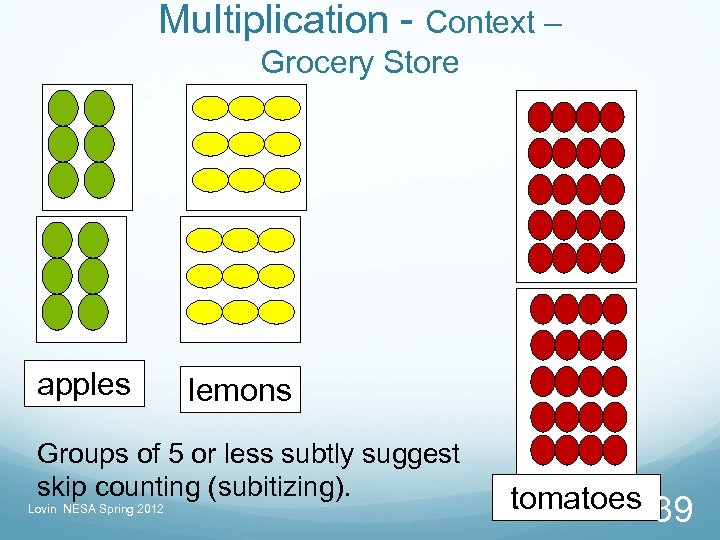 Multiplication - Context – Grocery Store

apples

lemons

tomatoes

Groups of 5 or less subtly suggest skip counting (subitizing).

Lovin NESA Spring 2012

39